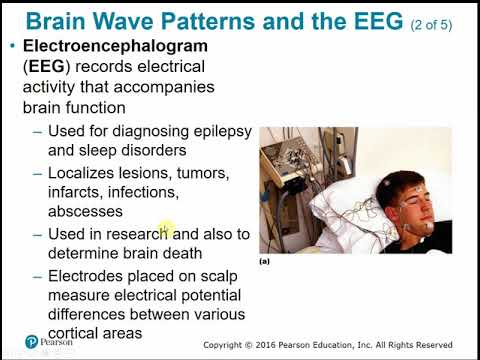 Brain Wave Patterns and the EEG (2 of 5)

• Electroencephalogram (EEG) records electrical activity that accompanies brain function

– Used for diagnosing epilepsy and sleep disorders

– Localizes lesions, tumors, infarcts, infections, abscesses

– Used in research and also to determine brain death

– Electrodes placed on scalp measure electrical potential differences between various cortical areas

(a)

Pearson

Copyright © 2016 Pearson Education, Inc. All Rights Reserved